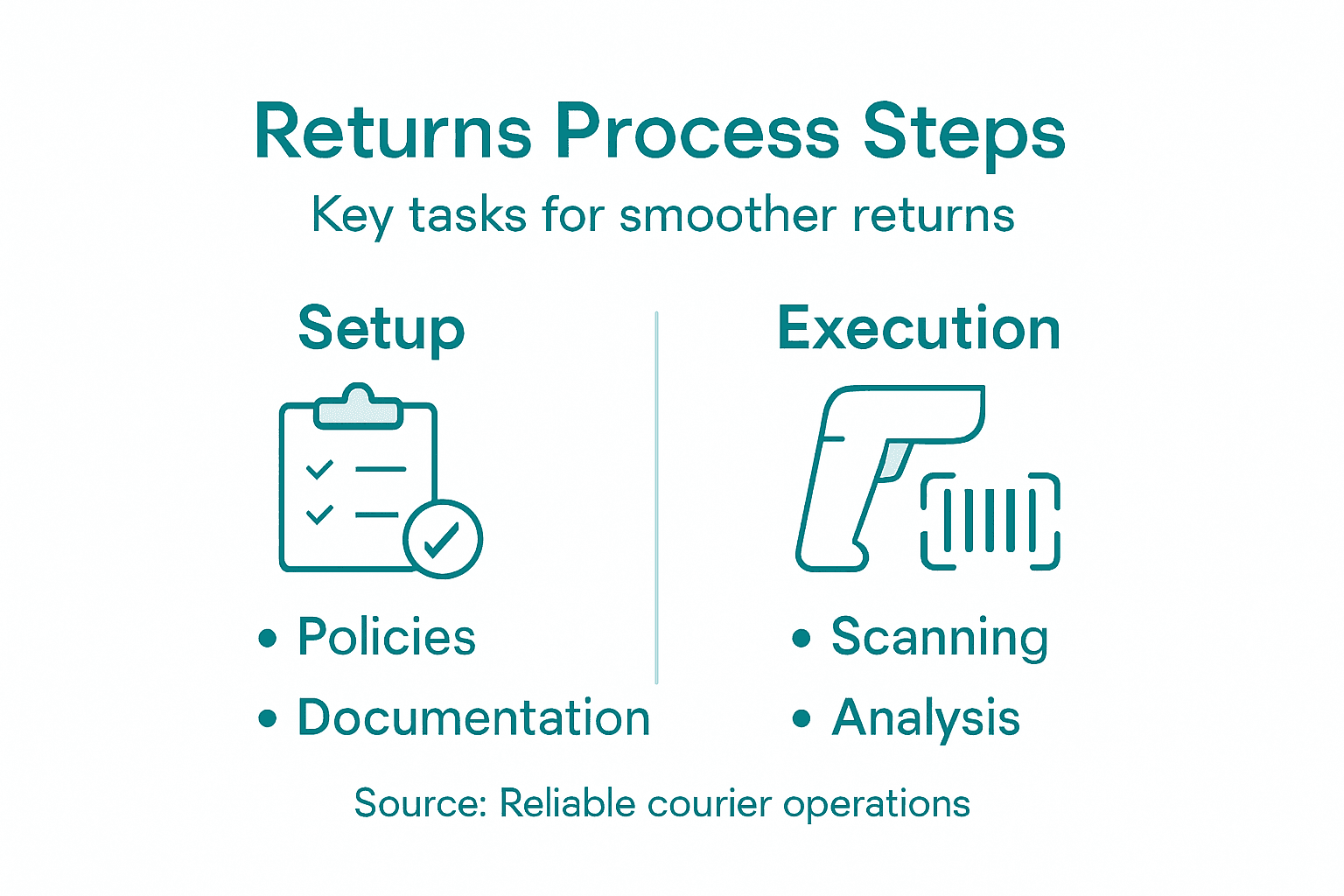 Returns Process Steps

Key tasks for smoother returns

Setup

• Policies
• Documentation

Execution

• Scanning
• Analysis

Source: Reliable courier operations